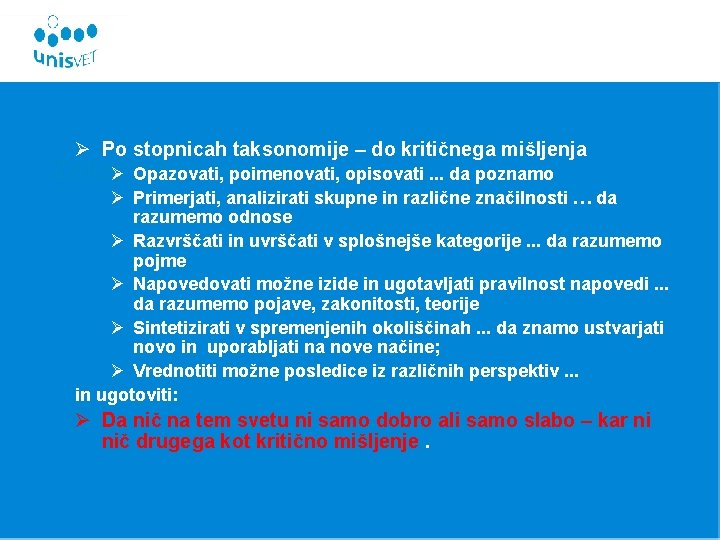 unisVET

➢ Po stopnicah taksonomije – do kritičnega mišljenja
➢ Opazovati, poimenovati, opisovati ... da poznamo
➢ Primerjati, analizirati skupne in različne značilnosti … da razumemo odnose
➢ Razvrščati in uvrščati v splošnejše kategorije ... da razumemo pojme
➢ Napovedovati možne izide in ugotavljati pravilnost napovedi ... da razumemo pojave, zakonitosti, teorije
➢ Sintetizirati v spremenjenih okoliščinah ... da znamo ustvarjati novo in uporabljati na nove načine;
➢ Vrednotiti možne posledice iz različnih perspektiv ...
in ugotoviti:
➢ Da nič na tem svetu ni samo dobro ali samo slabo – kar ni nič drugega kot kritično mišljenje .